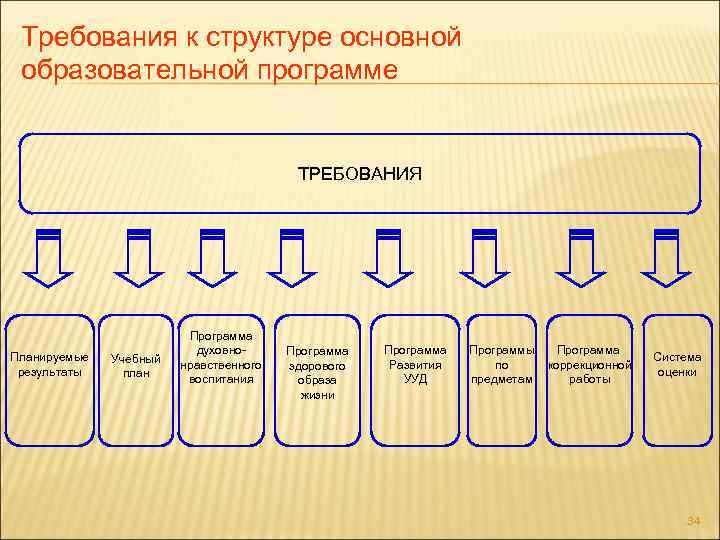 Требования к структуре основной образовательной программе

ТРЕБОВАНИЯ

Планируемые результаты

Учебный план

Программа духовно-нравственного воспитания

Программа здорового образа жизни

Программа Развития УУД

Программы по предметам

Программа коррекционной работы

Система оценки

34